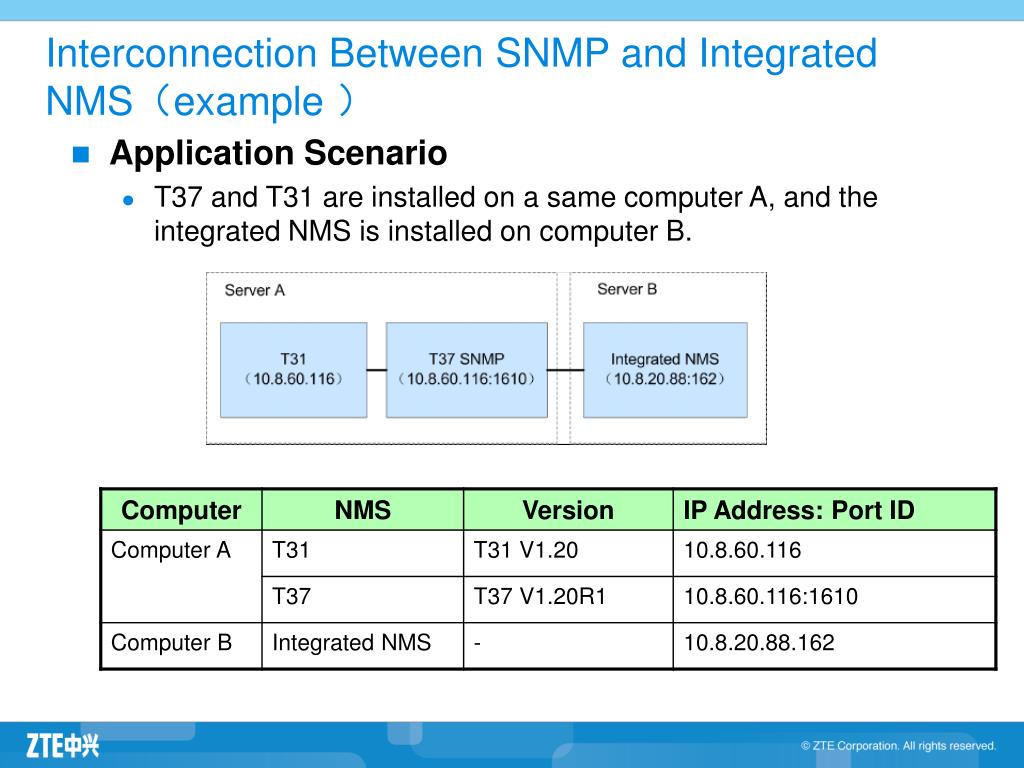 Interconnection Between SNMP and Integrated NMS（example ）

Application Scenario

T37 and T31 are installed on a same computer A, and the integrated NMS is installed on computer B.

Server A

T31
（10.8.60.116）

T37 SNMP
（10.8.60.116:1610）

Server B

Integrated NMS
（10.8.20.88:162）

| Computer | NMS | Version | IP Address: Port ID |
|---|---|---|---|
| Computer A | T31 | T31 V1.20 | 10.8.60.116 |
| | T37 | T37 V1.20R1 | 10.8.60.116:1610 |
| Computer B | Integrated NMS | - | 10.8.20.88.162 |

ZTE中兴

© ZTE Corporation. All rights reserved.